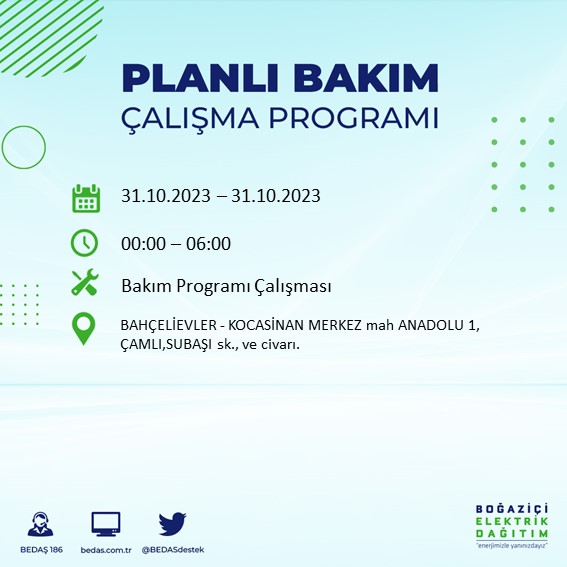 PLANLI BAKIM
ÇALIŞMA PROGRAMI

31.10.2023 – 31.10.2023

00:00 – 06:00

Bakım Programı Çalışması

BAHÇELİEVLER - KOCASİNAN MERKEZ mah ANADOLU 1, ÇAMLI,SUBAŞI sk., ve civarı.

BEDAŞ 186
bedas.com.tr
@BEDASdestek

BOĞAZİÇİ
ELEKTRİK
DAĞITIM
"enerjimizle yanınızdayız"